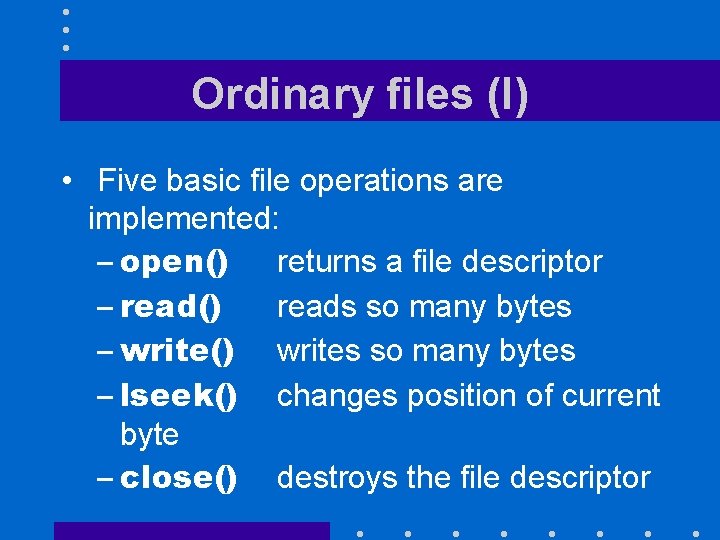 Ordinary files (I)

• Five basic file operations are implemented:
– open() returns a file descriptor
– read() reads so many bytes
– write() writes so many bytes
– lseek() changes position of current byte
– close() destroys the file descriptor